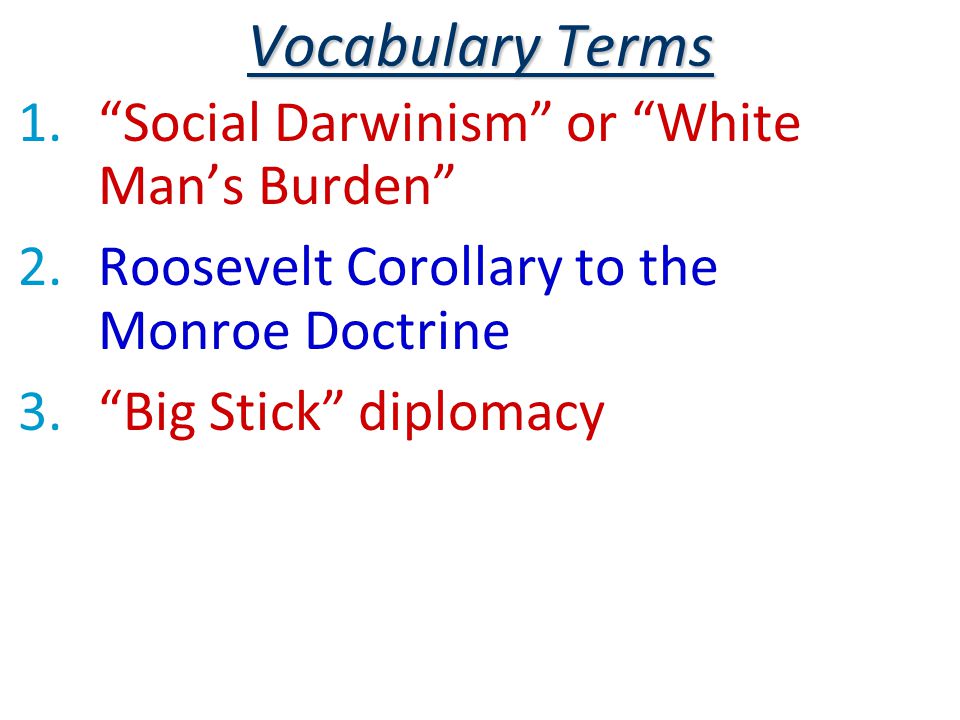 Vocabulary Terms

1. “Social Darwinism” or “White Man’s Burden”
2. Roosevelt Corollary to the Monroe Doctrine
3. “Big Stick” diplomacy